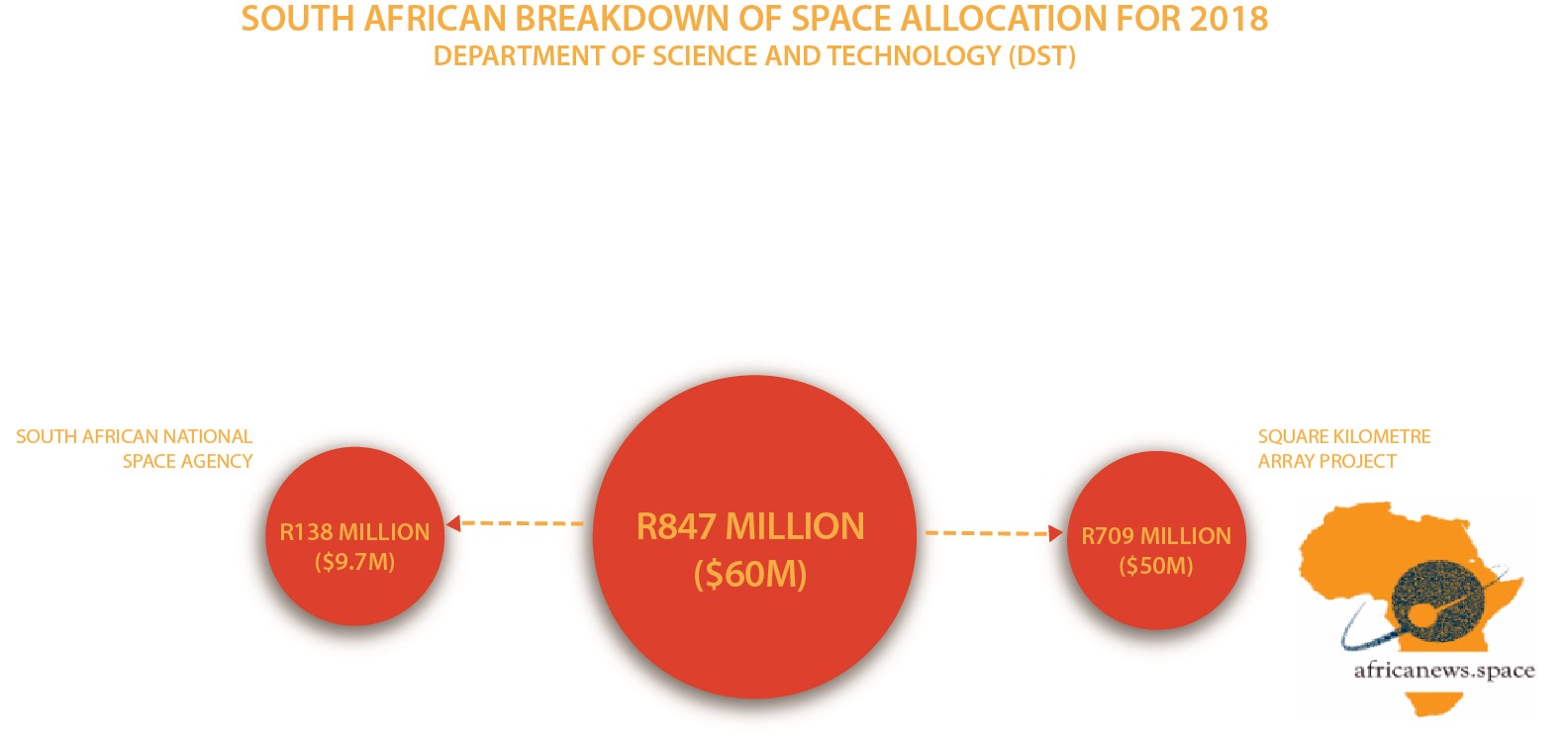 SOUTH AFRICAN BREAKDOWN OF SPACE ALLOCATION FOR 2018
DEPARTMENT OF SCIENCE AND TECHNOLOGY (DST)

SOUTH AFRICAN NATIONAL SPACE AGENCY

R138 MILLION ($9.7M)

R847 MILLION ($60M)

R709 MILLION ($50M)

SQUARE KILOMETRE ARRAY PROJECT

africanews.space